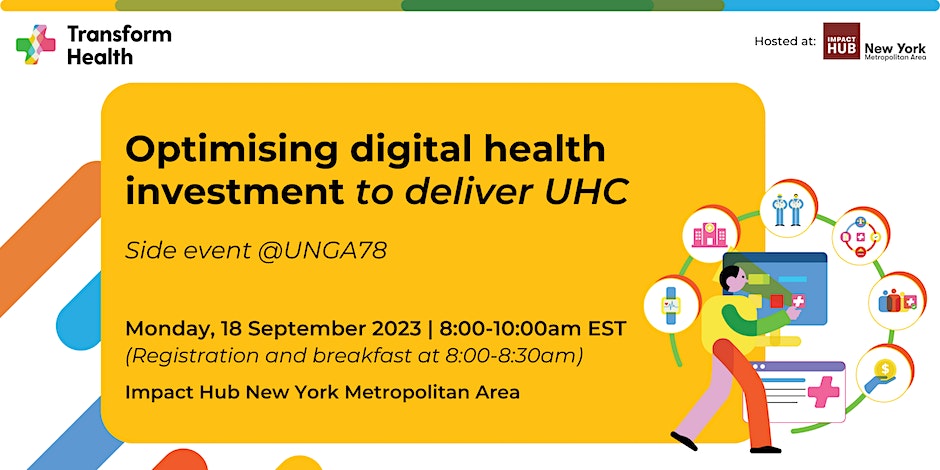 Transform Health

Hosted at: IMPACT HUB New York Metropolitan Area

Optimising digital health investment to deliver UHC

Side event @UNGA78

Monday, 18 September 2023 | 8:00-10:00am EST
(Registration and breakfast at 8:00-8:30am)

Impact Hub New York Metropolitan Area